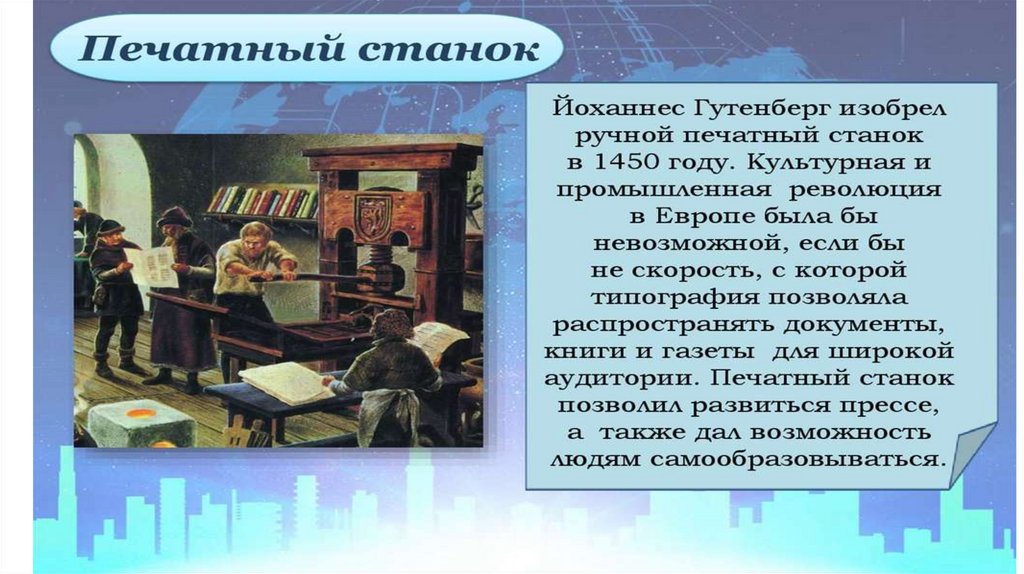 Печатный станок

Йоханнес Гутенберг изобрел ручной печатный станок в 1450 году. Культурная и промышленная революция в Европе была бы невозможной, если бы не скорость, с которой типография позволяла распространять документы, книги и газеты для широкой аудитории. Печатный станок позволил развиться прессе, а также дал возможность людям самообразовываться.